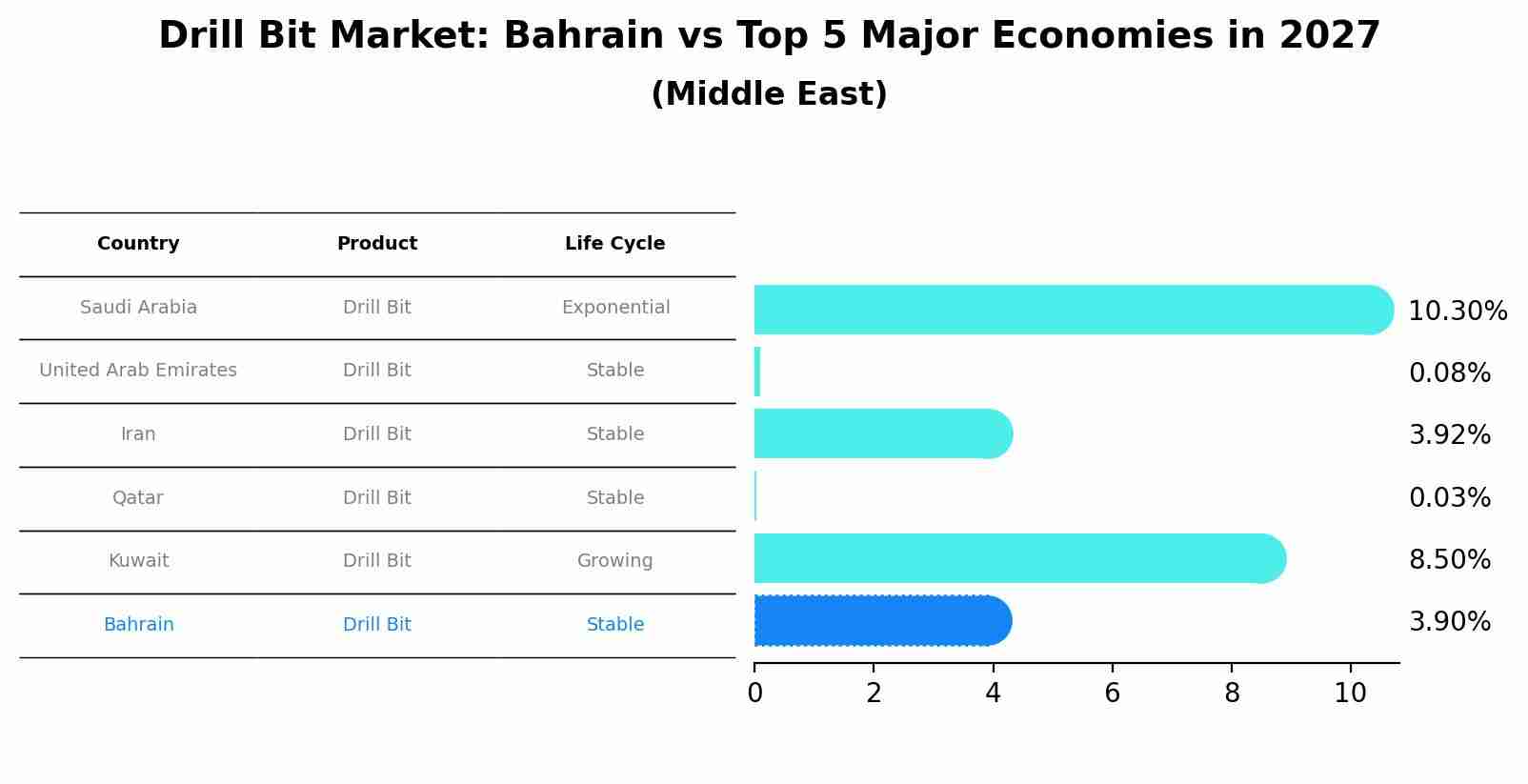 Drill Bit Market: Bahrain vs Top 5 Major Economies in 2027
(Middle East)

| Country | Product | Life Cycle |
|---|---|---|
| Saudi Arabia | Drill Bit | Exponential |
| United Arab Emirates | Drill Bit | Stable |
| Iran | Drill Bit | Stable |
| Qatar | Drill Bit | Stable |
| Kuwait | Drill Bit | Growing |
| Bahrain | Drill Bit | Stable |

10.30%
0.08%
3.92%
0.03%
8.50%
3.90%

0 2 4 6 8 10